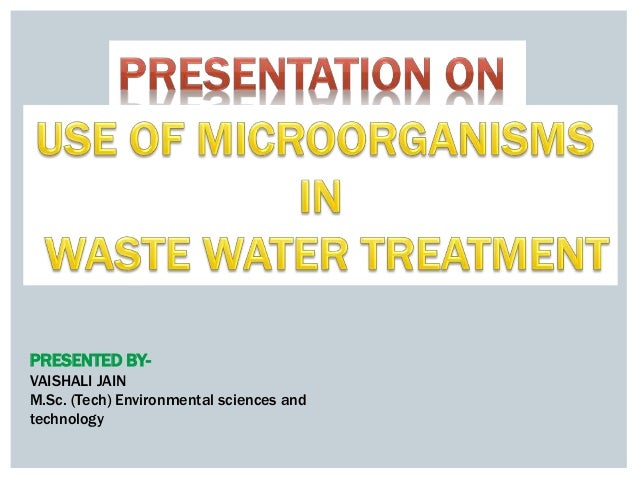 PRESENTATION ON

USE OF MICROORGANISMS
IN
WASTE WATER TREATMENT

PRESENTED BY-
VAISHALI JAIN
M.Sc. (Tech) Environmental sciences and technology